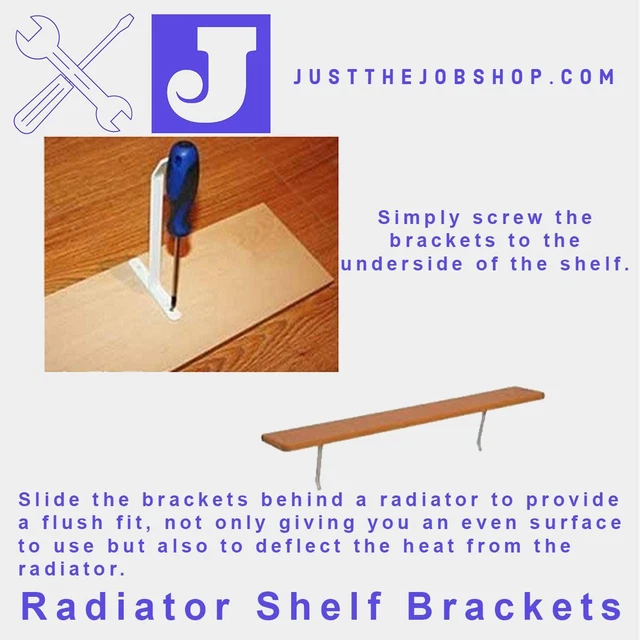 J

JUSTTHEJOBSHOP.COM

Simply screw the brackets to the underside of the shelf.

Slide the brackets behind a radiator to provide a flush fit, not only giving you an even surface to use but also to deflect the heat from the radiator.

Radiator Shelf Brackets